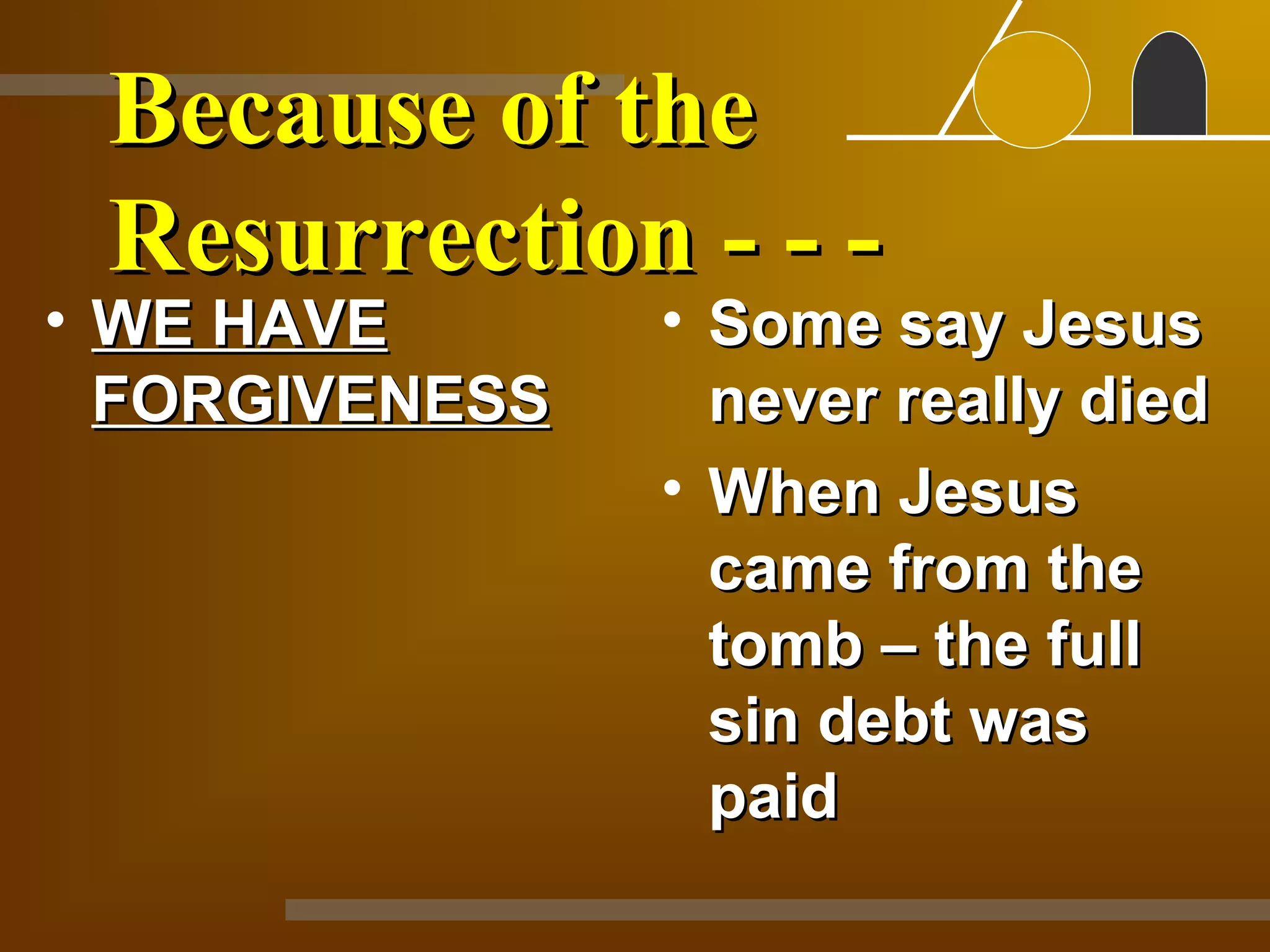 Because of the Resurrection - - -

• WE HAVE FORGIVENESS

• Some say Jesus never really died

• When Jesus came from the tomb – the full sin debt was paid